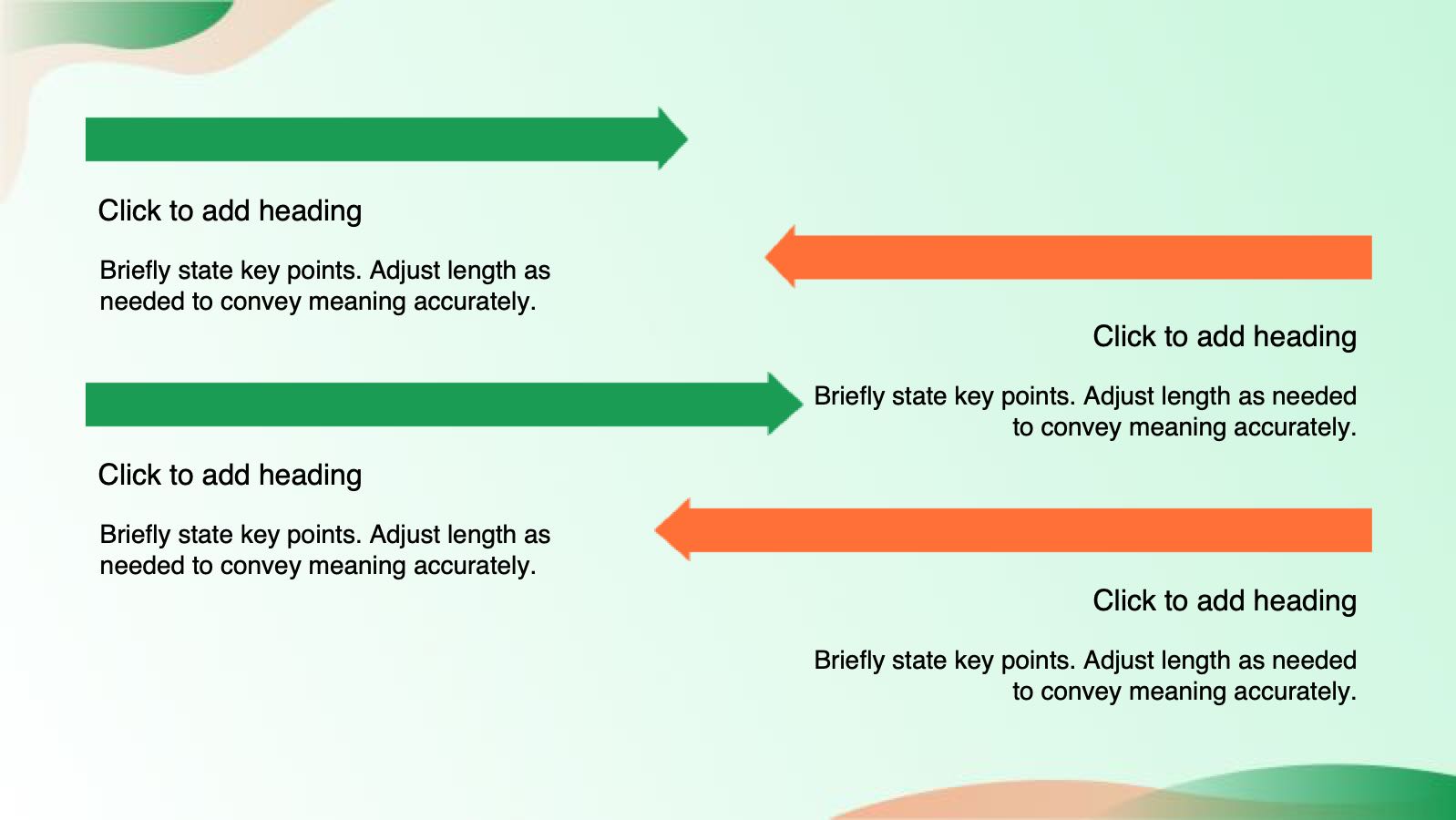 Click to add heading

Briefly state key points. Adjust length as needed to convey meaning accurately.

Click to add heading

Briefly state key points. Adjust length as needed to convey meaning accurately.

Click to add heading

Briefly state key points. Adjust length as needed to convey meaning accurately.

Click to add heading

Briefly state key points. Adjust length as needed to convey meaning accurately.